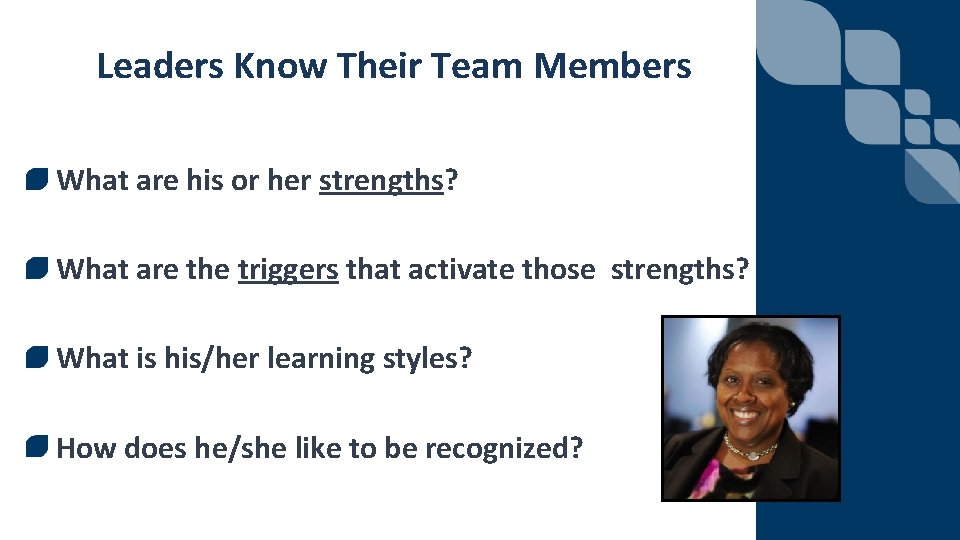 Leaders Know Their Team Members

What are his or her strengths?

What are the triggers that activate those strengths?

What is his/her learning styles?

How does he/she like to be recognized?